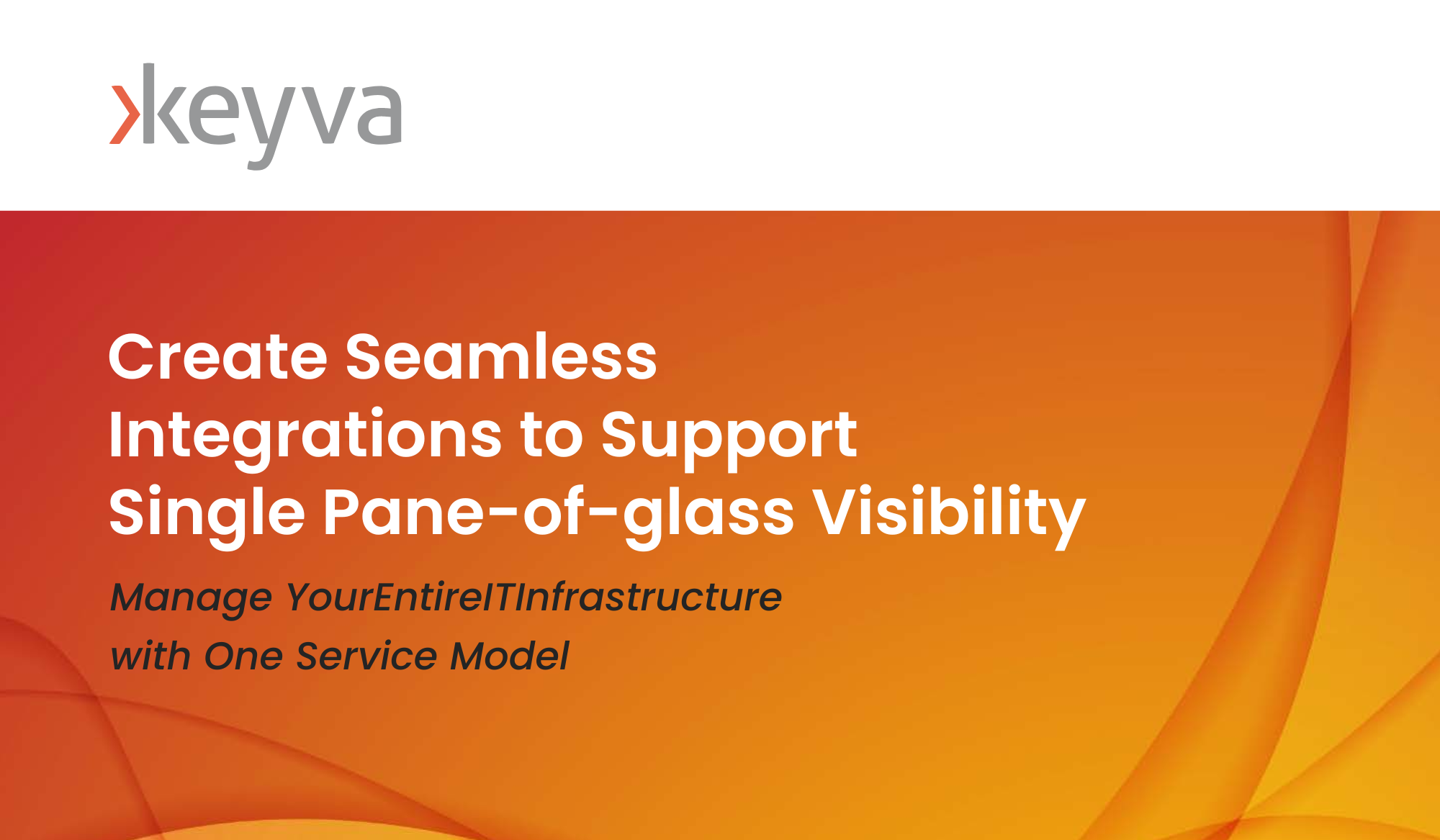 keyva

Create Seamless Integrations to Support Single Pane-of-glass Visibility

Manage YourEntireITInfrastructure with One Service Model